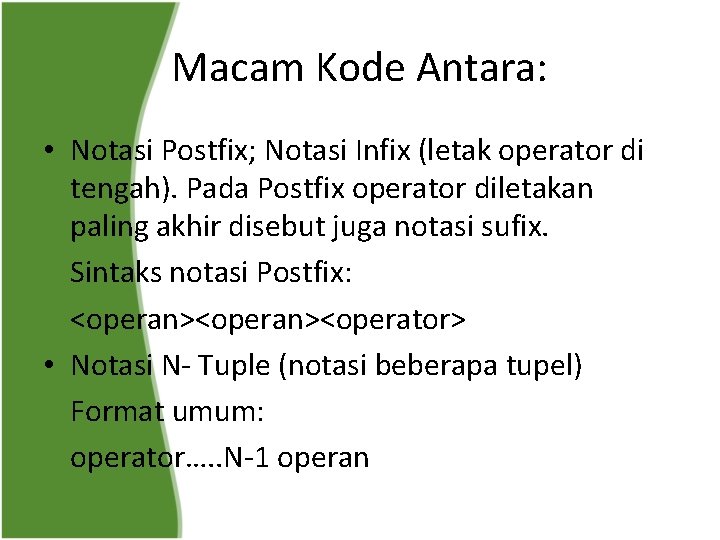 Macam Kode Antara:

• Notasi Postfix; Notasi Infix (letak operator di tengah). Pada Postfix operator diletakan paling akhir disebut juga notasi sufix.

Sintaks notasi Postfix:

<operan><operan><operator>

• Notasi N- Tuple (notasi beberapa tupel)

Format umum:

operator…..N-1 operan